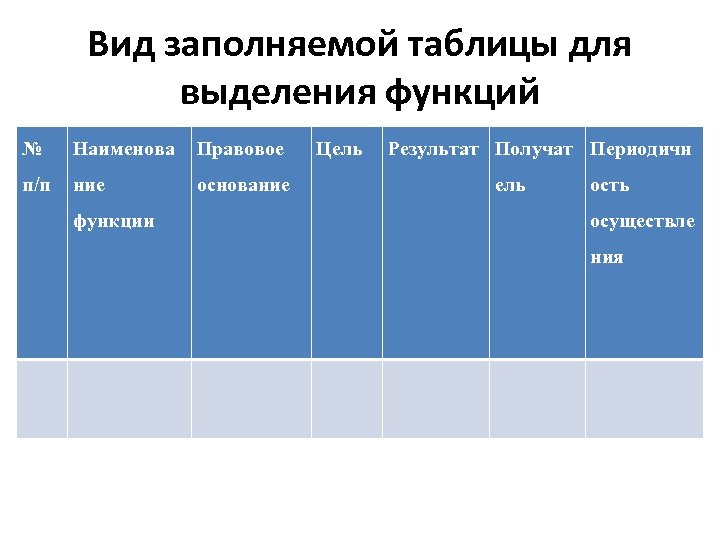 Вид заполняемой таблицы для выделения функций

| № п/п | Наименование функции | Правовое основание | Цель | Результат | Получатель | Периодичность осуществления |
|---|---|---|---|---|---|---|
| | | | | | | |